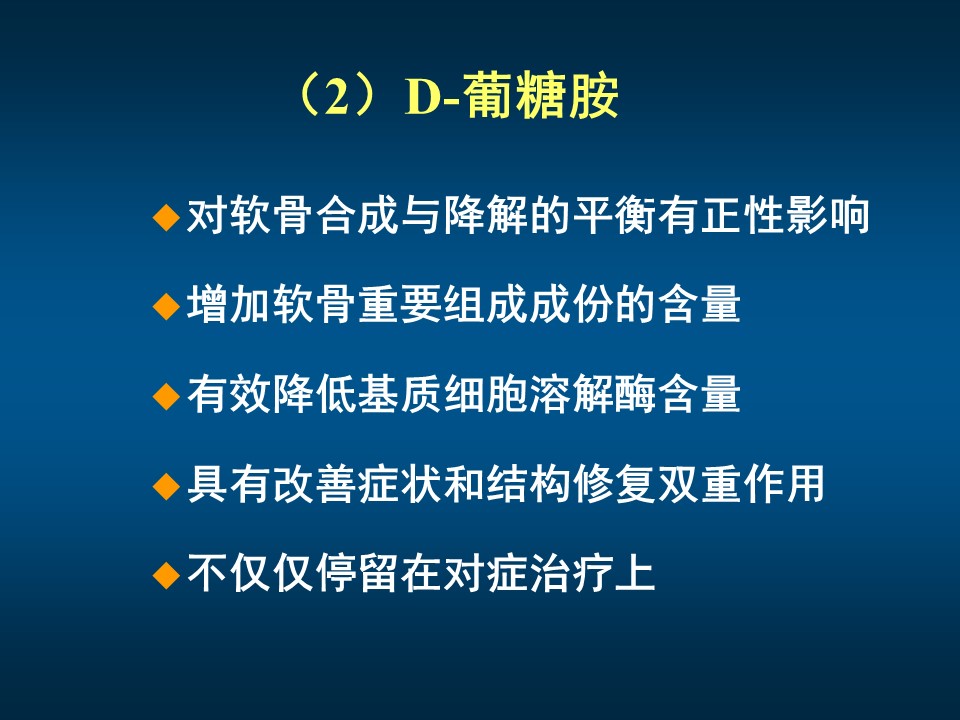 （2）D-葡糖胺

◆对软骨合成与降解的平衡有正性影响

◆增加软骨重要组成成份的含量

◆有效降低基质细胞溶解酶含量

◆具有改善症状和结构修复双重作用

◆不仅仅停留在对症治疗上